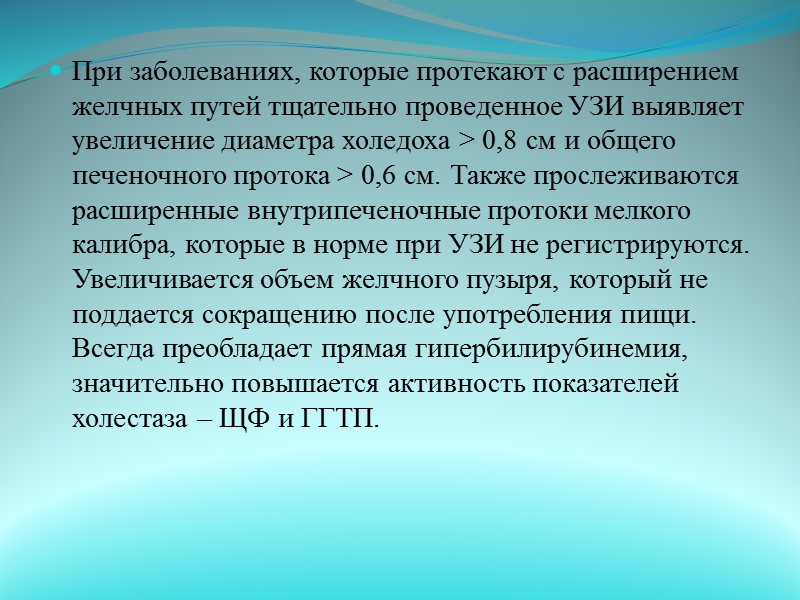 При заболеваниях, которые протекают с расширением желчных путей тщательно проведенное УЗИ выявляет увеличение диаметра холедоха > 0,8 см и общего печеночного протока > 0,6 см. Также прослеживаются расширенные внутрипеченочные протоки мелкого калибра, которые в норме при УЗИ не регистрируются. Увеличивается объем желчного пузыря, который не поддается сокращению после употребления пищи. Всегда преобладает прямая гипербилирубинемия, значительно повышается активность показателей холестаза – ЩФ и ГГТП.